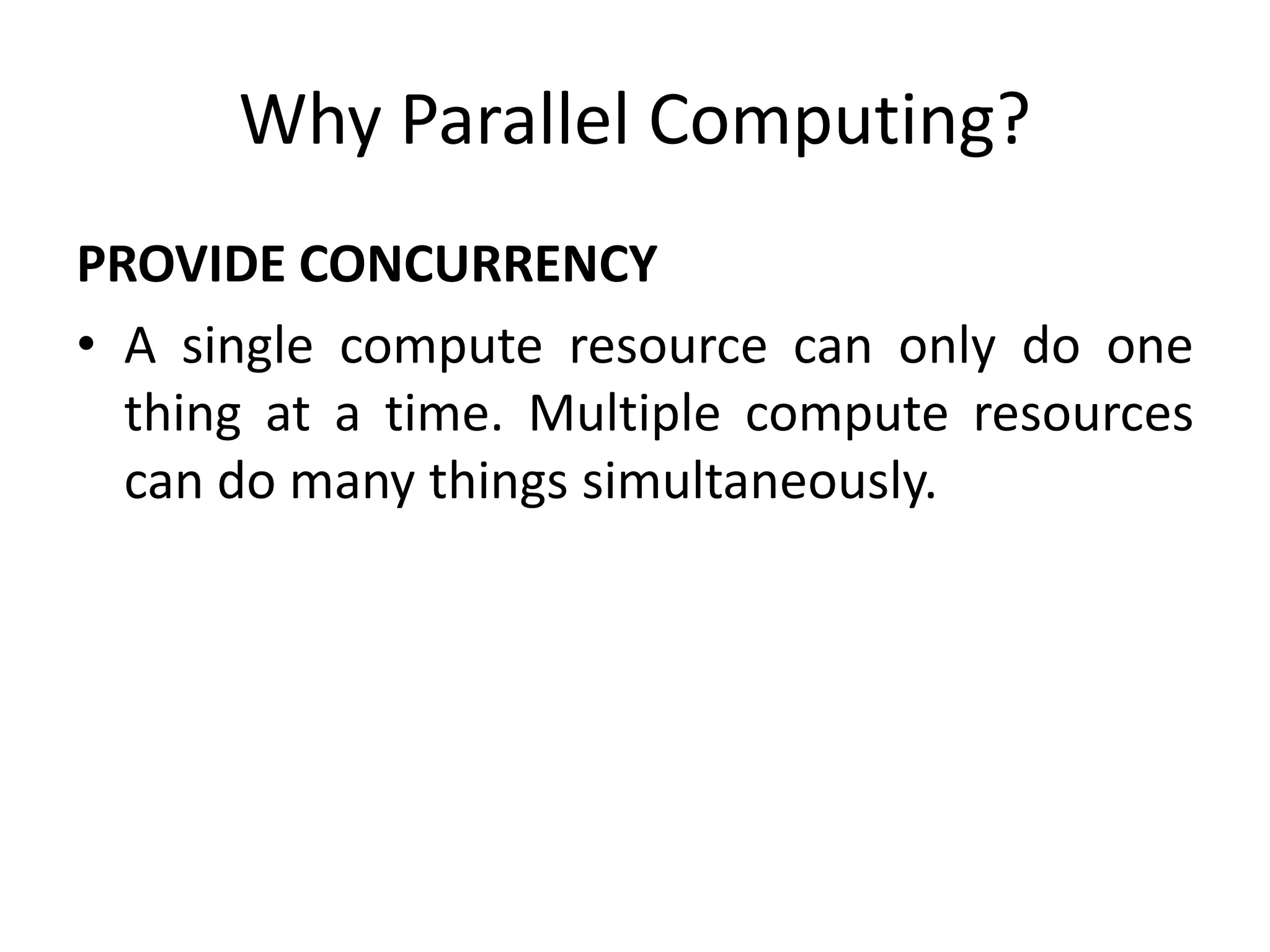 Why Parallel Computing?

PROVIDE CONCURRENCY

• A single compute resource can only do one thing at a time. Multiple compute resources can do many things simultaneously.